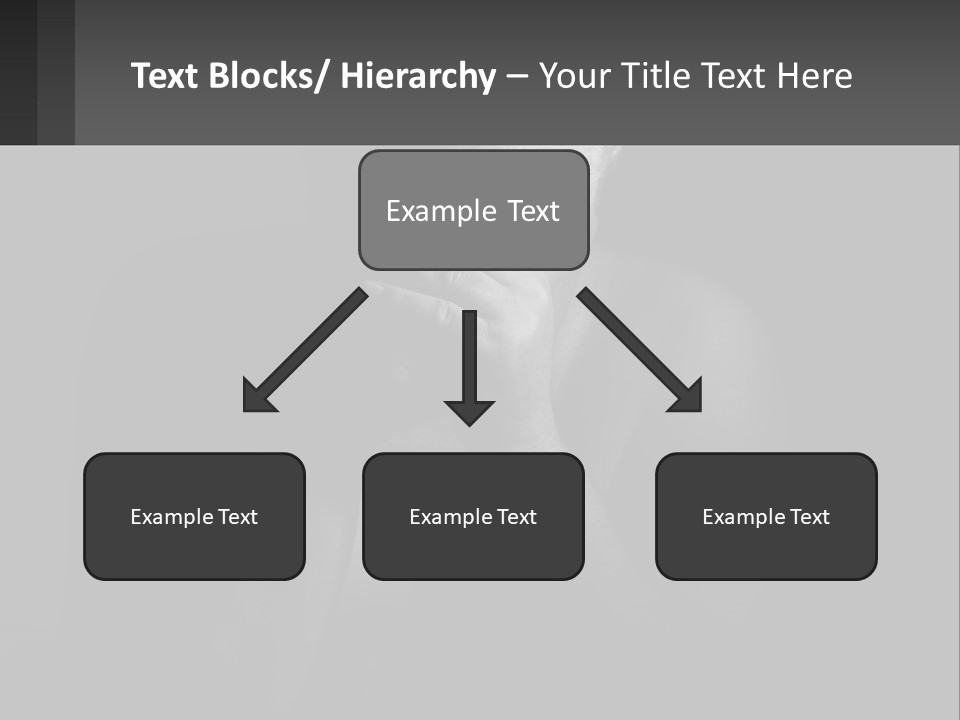 Text Blocks/ Hierarchy – Your Title Text Here

Example Text

Example Text

Example Text

Example Text